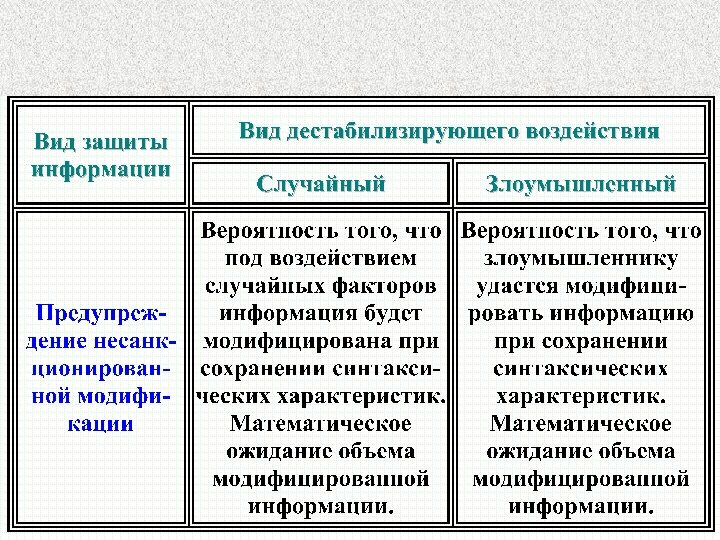 | Вид защиты информации | Вид дестабилизирующего воздействия | |
|---|---|---|
| | Случайный | Злоумышленный |
| Предупреждение несанкционированной модификации | Вероятность того, что под воздействием случайных факторов информация будет модифицирована при сохранении синтаксических характеристик. Математическое ожидание объема модифицированной информации. | Вероятность того, что злоумышленнику удастся модифицировать информацию при сохранении синтаксических характеристик. Математическое ожидание объема модифицированной информации. |